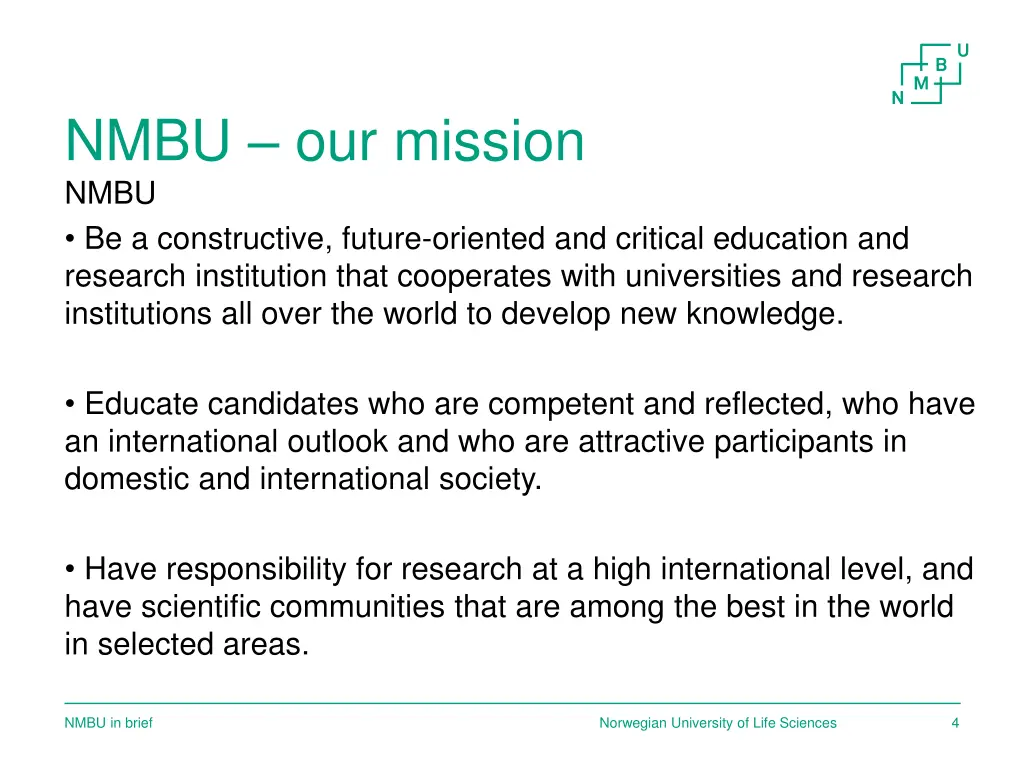 U
B
M
N

NMBU – our mission

NMBU

• Be a constructive, future-oriented and critical education and research institution that cooperates with universities and research institutions all over the world to develop new knowledge.

• Educate candidates who are competent and reflected, who have an international outlook and who are attractive participants in domestic and international society.

• Have responsibility for research at a high international level, and have scientific communities that are among the best in the world in selected areas.

NMBU in brief

Norwegian University of Life Sciences

4